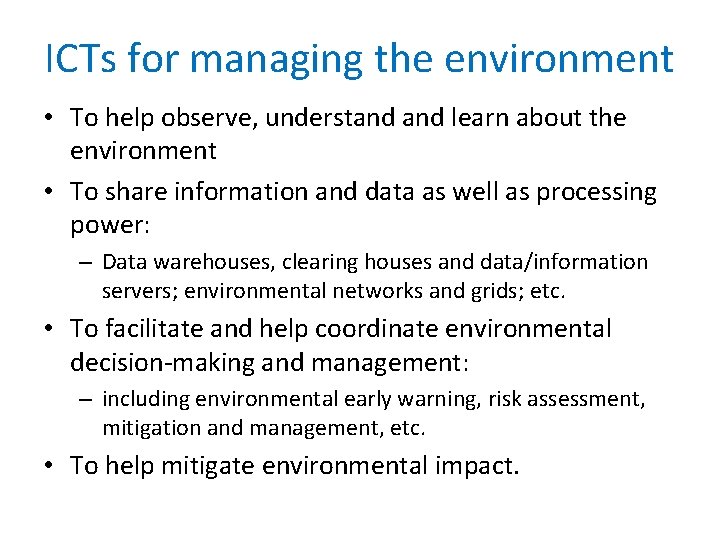 ICTs for managing the environment

• To help observe, understand and learn about the environment

• To share information and data as well as processing power:

– Data warehouses, clearing houses and data/information servers; environmental networks and grids; etc.

• To facilitate and help coordinate environmental decision-making and management:

– including environmental early warning, risk assessment, mitigation and management, etc.

• To help mitigate environmental impact.